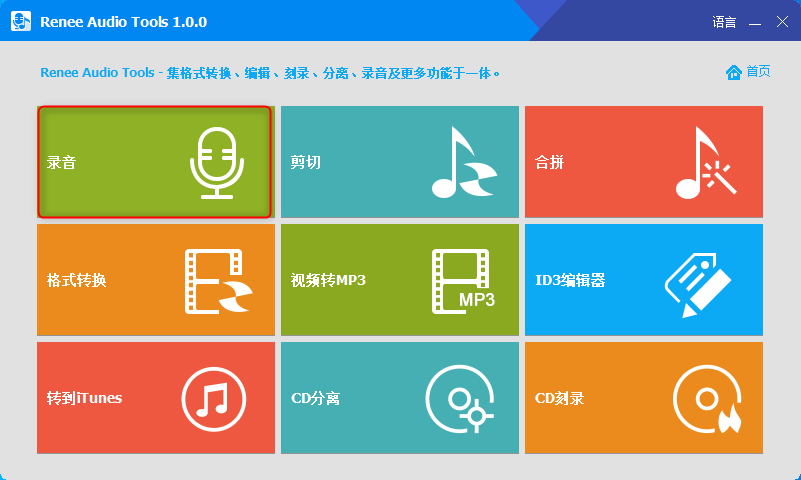 Renee Audio Tools 1.0.0

语言

Renee Audio Tools - 集格式转换、编辑、刻录、分离、录音及更多功能于一体。

首页

录音

剪切

合拼

格式转换

视频转MP3

MP3

ID3编辑器

转到iTunes

CD分离

CD刻录